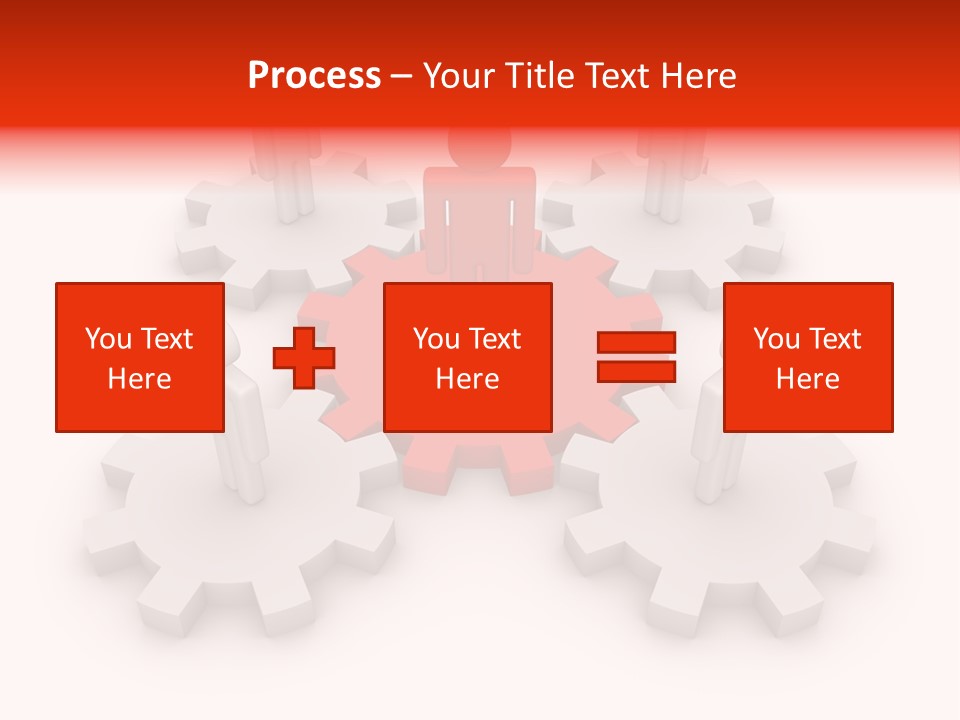 Process – Your Title Text Here

You Text Here

You Text Here

You Text Here